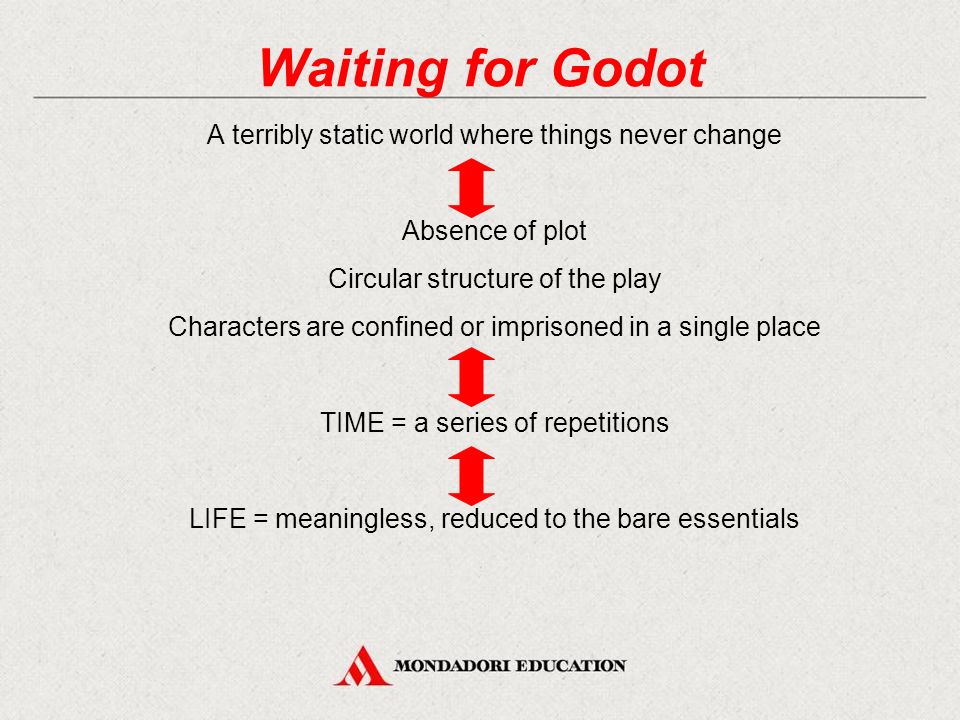 Waiting for Godot

A terribly static world where things never change

Absence of plot

Circular structure of the play

Characters are confined or imprisoned in a single place

TIME = a series of repetitions

LIFE = meaningless, reduced to the bare essentials

MONDADORI EDUCATION